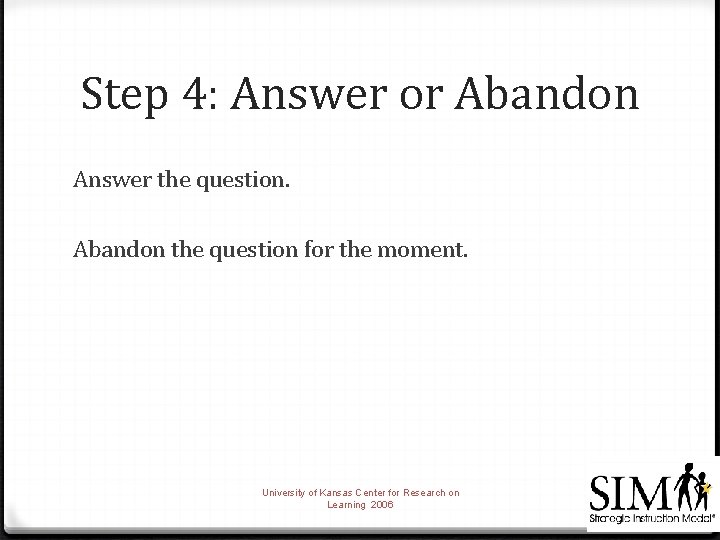 Step 4: Answer or Abandon

Answer the question.

Abandon the question for the moment.

University of Kansas Center for Research on Learning 2006

SIM
Strategic Instruction Model®